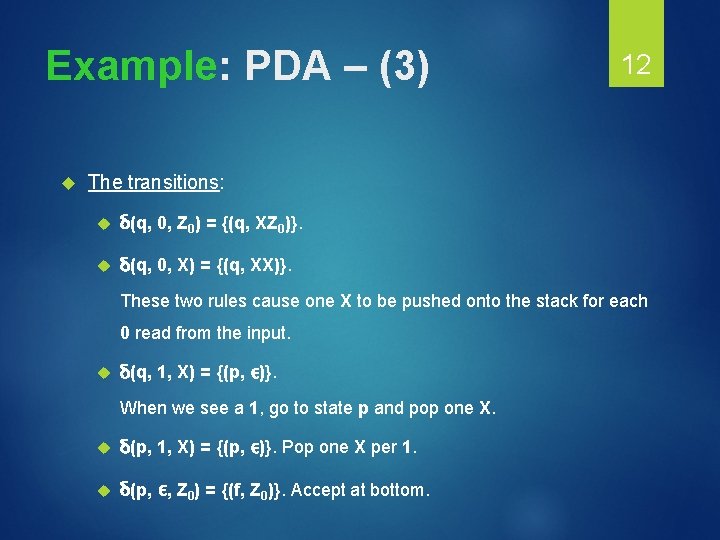 Example: PDA – (3)

12

The transitions:

$\delta(q, 0, Z_0) = \{(q, XZ_0)\}$.

$\delta(q, 0, X) = \{(q, XX)\}$.

These two rules cause one X to be pushed onto the stack for each 0 read from the input.

$\delta(q, 1, X) = \{(p, \epsilon)\}$.

When we see a 1, go to state p and pop one X.

$\delta(p, 1, X) = \{(p, \epsilon)\}$. Pop one X per 1.

$\delta(p, \epsilon, Z_0) = \{(f, Z_0)\}$. Accept at bottom.